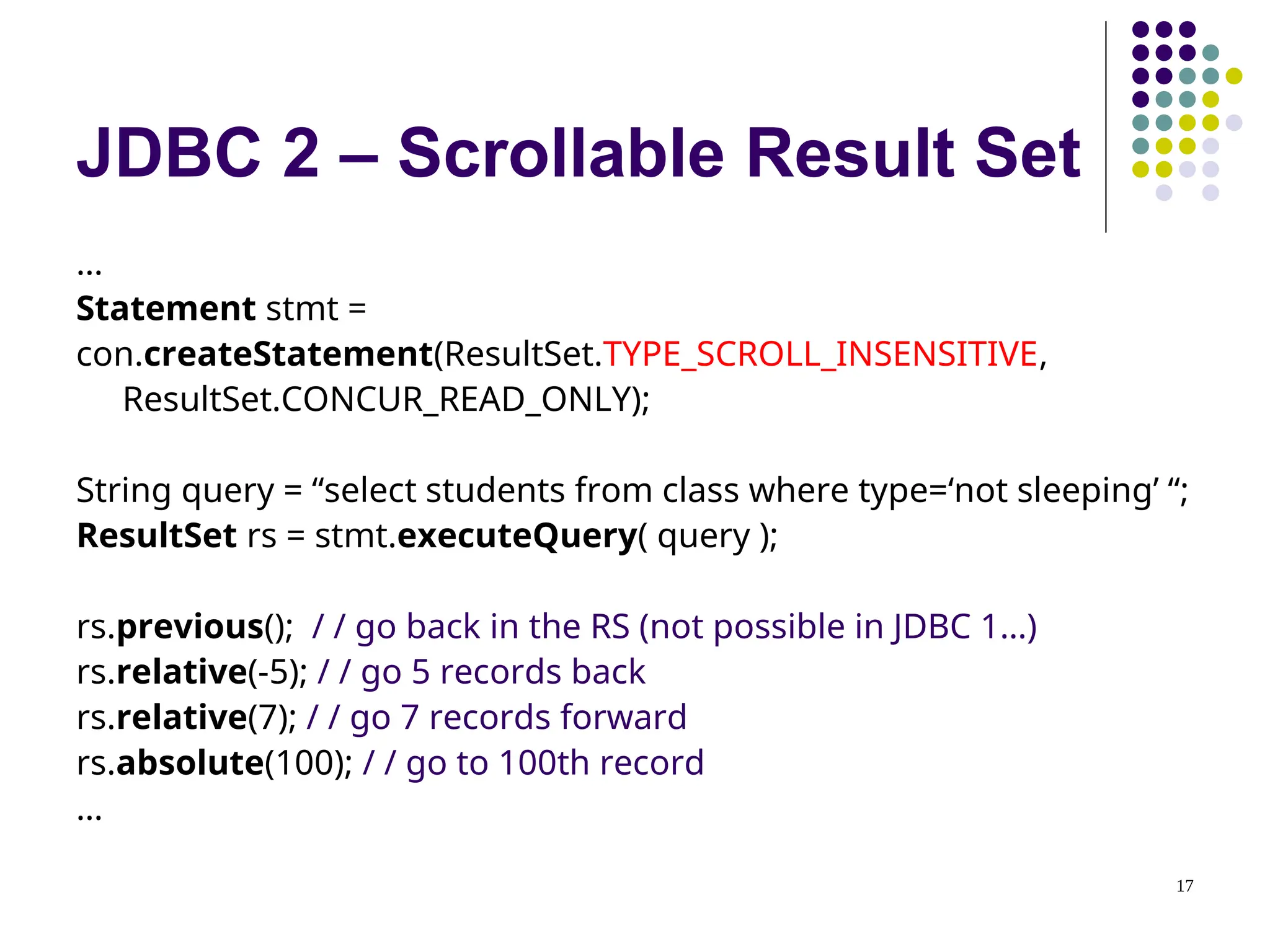 JDBC 2 – Scrollable Result Set

…
Statement stmt = con.createStatement(ResultSet.TYPE_SCROLL_INSENSITIVE, ResultSet.CONCUR_READ_ONLY);

String query = “select students from class where type=‘not sleeping’ “;
ResultSet rs = stmt.executeQuery( query );

rs.previous(); / / go back in the RS (not possible in JDBC 1…)
rs.relative(-5); / / go 5 records back
rs.relative(7); / / go 7 records forward
rs.absolute(100); / / go to 100th record
…

17